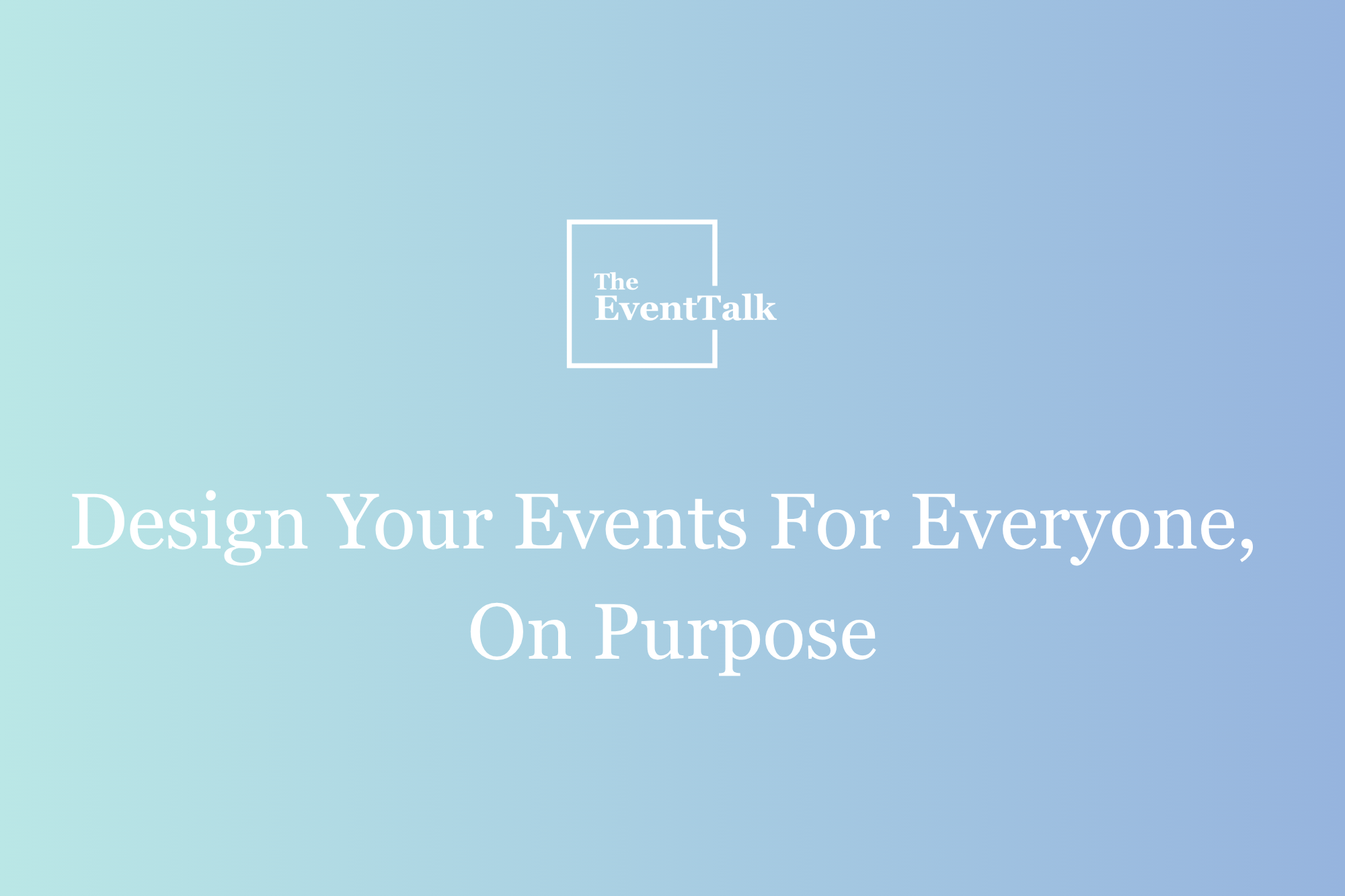 The EventTalk

Design Your Events For Everyone, On Purpose